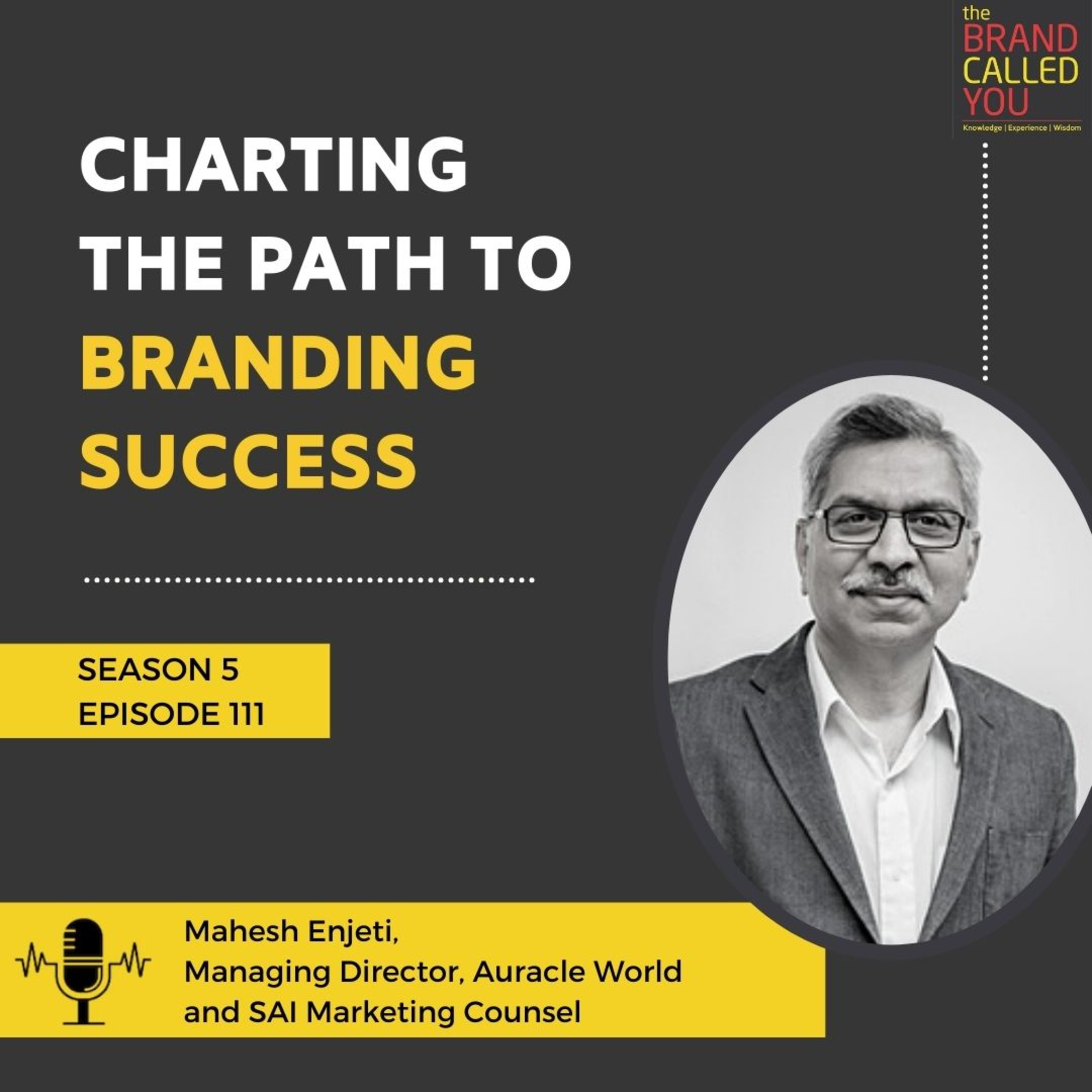 the BRAND CALLED YOU
Knowledge | Experience | Wisdom

CHARTING THE PATH TO BRANDING SUCCESS

SEASON 5
EPISODE 111

Mahesh Enjeti,
Managing Director, Auracle World and SAI Marketing Counsel